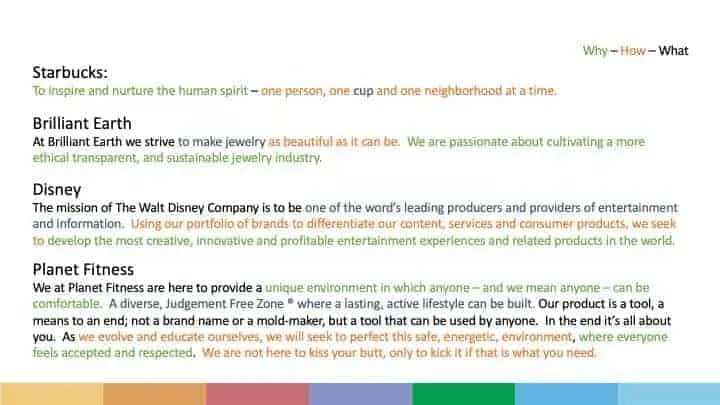 Why – How – What

Starbucks:
To inspire and nurture the human spirit – one person, one cup and one neighborhood at a time.

Brilliant Earth
At Brilliant Earth we strive to make jewelry as beautiful as it can be. We are passionate about cultivating a more ethical transparent, and sustainable jewelry industry.

Disney
The mission of The Walt Disney Company is to be one of the word's leading producers and providers of entertainment and information. Using our portfolio of brands to differentiate our content, services and consumer products, we seek to develop the most creative, innovative and profitable entertainment experiences and related products in the world.

Planet Fitness
We at Planet Fitness are here to provide a unique environment in which anyone – and we mean anyone – can be comfortable. A diverse, Judgement Free Zone ® where a lasting, active lifestyle can be built. Our product is a tool, a means to an end; not a brand name or a mold-maker, but a tool that can be used by anyone. In the end it's all about you. As we evolve and educate ourselves, we will seek to perfect this safe, energetic, environment, where everyone feels accepted and respected. We are not here to kiss your butt, only to kick it if that is what you need.